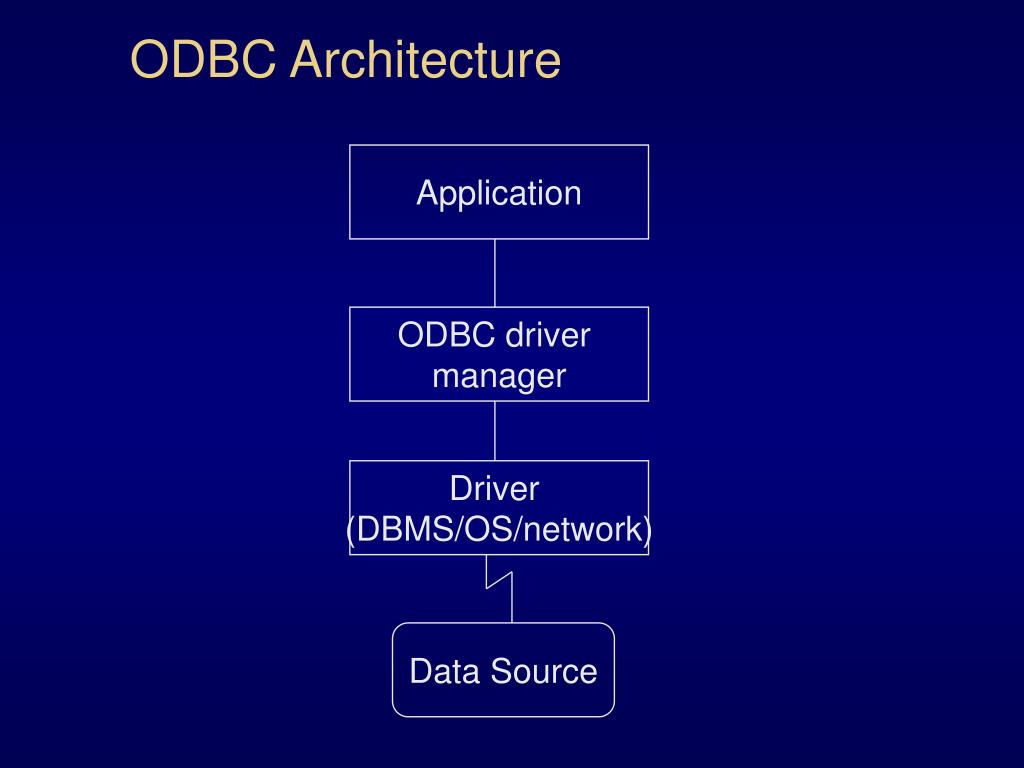 ODBC Architecture

Application

ODBC driver manager

Driver (DBMS/OS/network)

Data Source